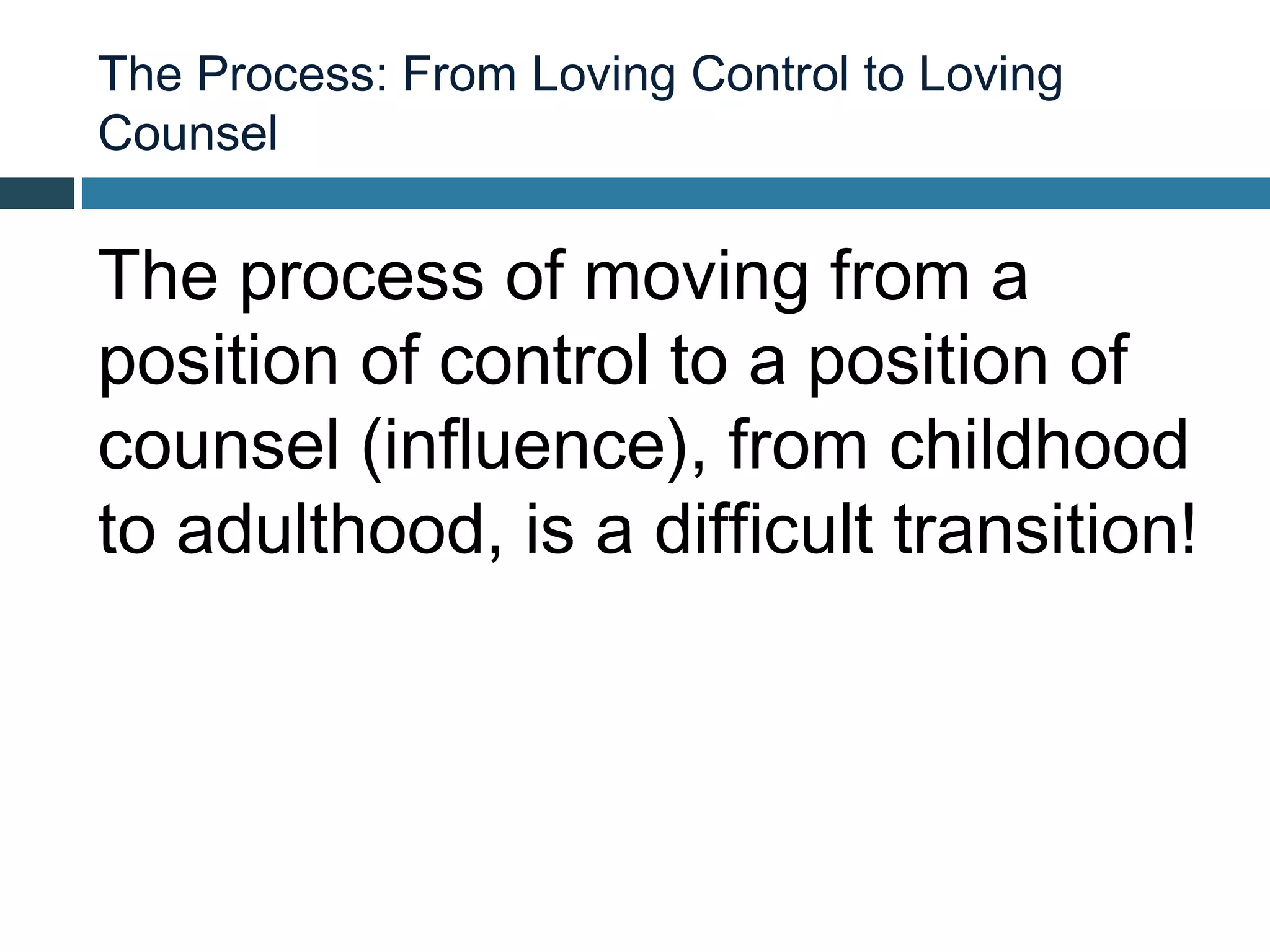 The Process: From Loving Control to Loving Counsel

The process of moving from a position of control to a position of counsel (influence), from childhood to adulthood, is a difficult transition!